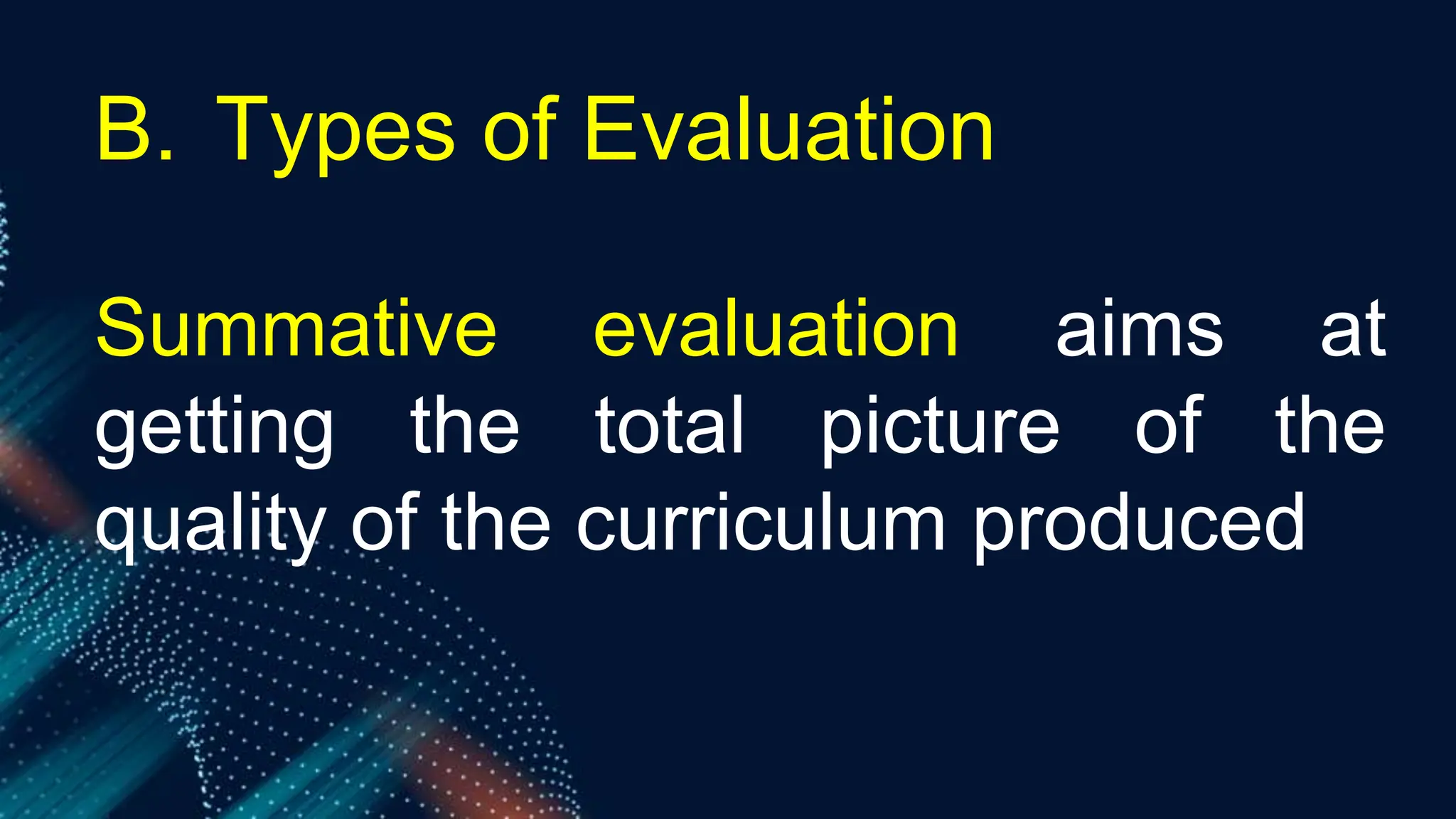 B. Types of Evaluation

Summative evaluation aims at getting the total picture of the quality of the curriculum produced